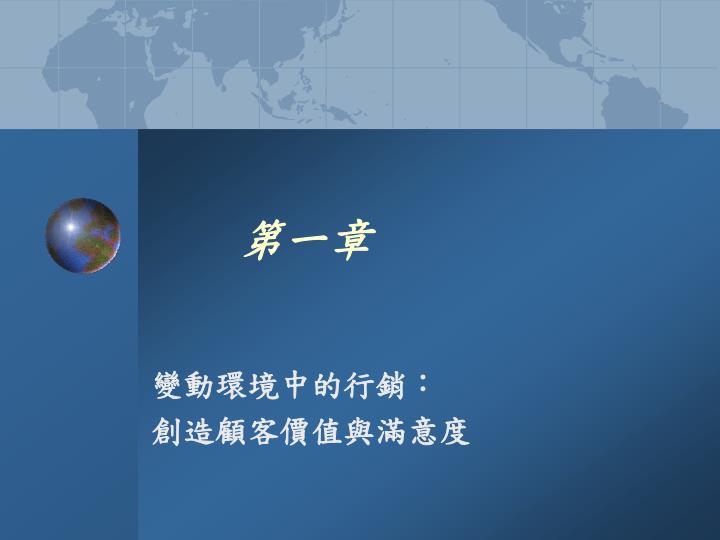 第一章

變動環境中的行銷：
創造顧客價值與滿意度